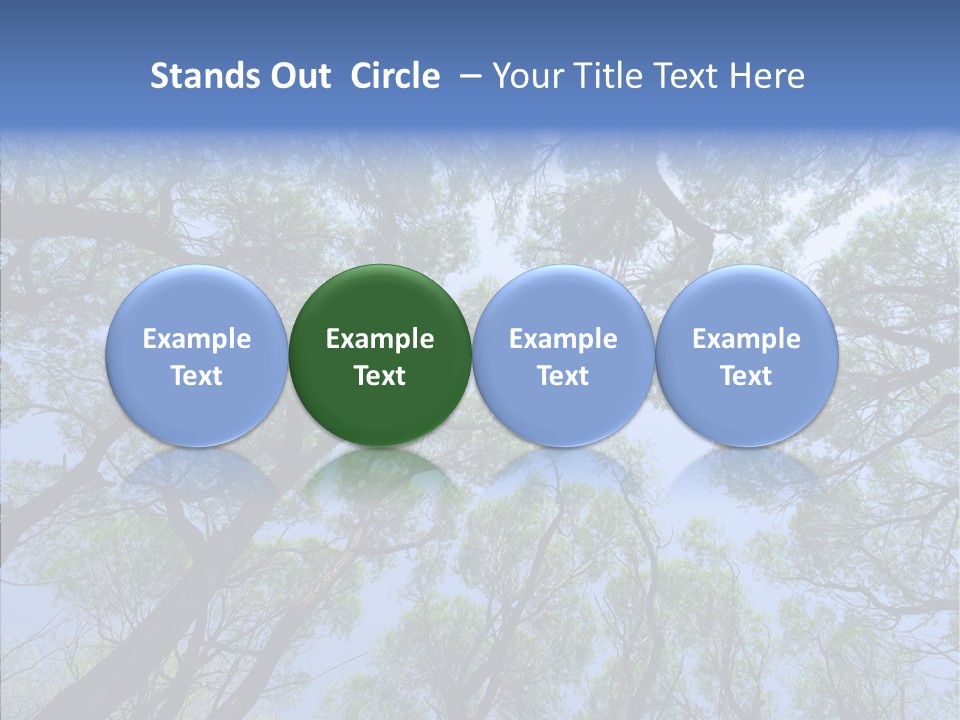 Stands Out Circle – Your Title Text Here

Example Text

Example Text

Example Text

Example Text